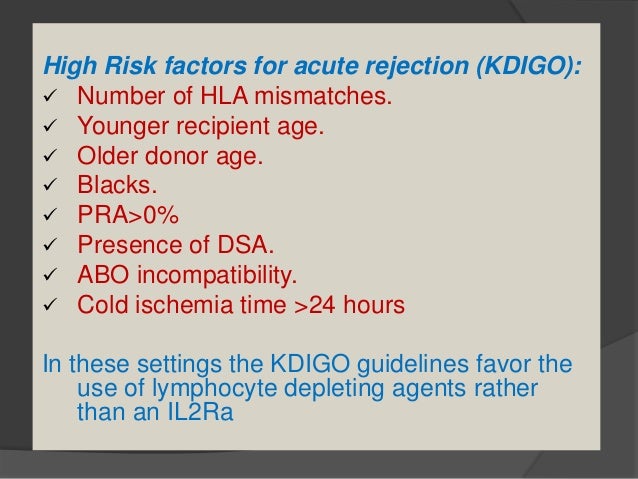 High Risk factors for acute rejection (KDIGO):

✓ Number of HLA mismatches.
✓ Younger recipient age.
✓ Older donor age.
✓ Blacks.
✓ PRA>0%
✓ Presence of DSA.
✓ ABO incompatibility.
✓ Cold ischemia time >24 hours

In these settings the KDIGO guidelines favor the use of lymphocyte depleting agents rather than an IL2Ra